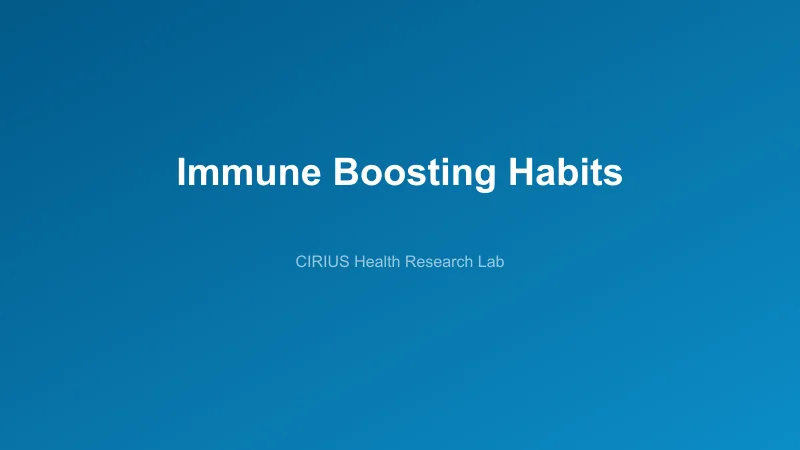 Immune Boosting Habits

CIRIUS Health Research Lab